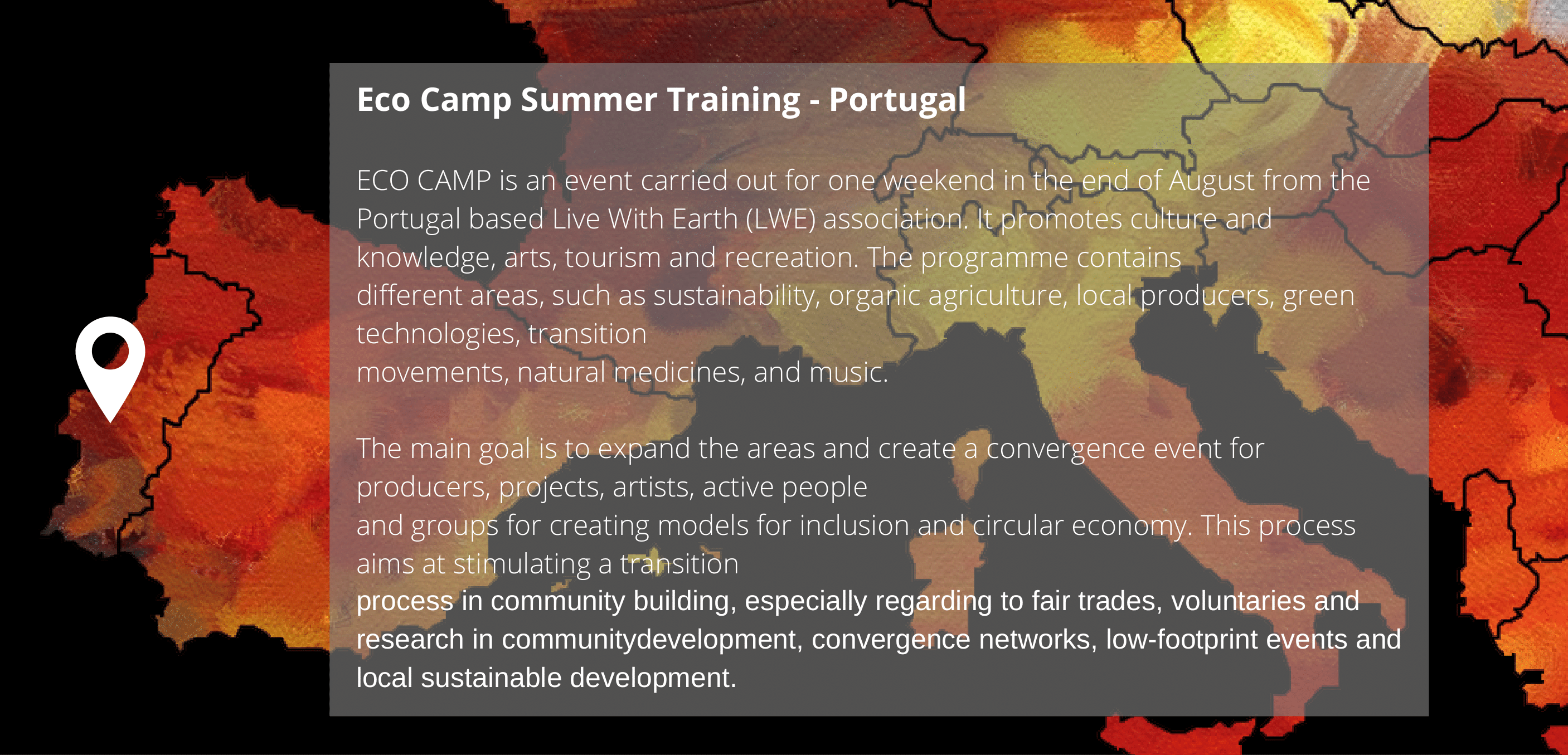 Eco Camp Summer Training - Portugal

ECO CAMP is an event carried out for one weekend in the end of August from the Portugal based Live With Earth (LWE) association. It promotes culture and knowledge, arts, tourism and recreation. The programme contains different areas, such as sustainability, organic agriculture, local producers, green technologies, transition movements, natural medicines, and music.

The main goal is to expand the areas and create a convergence event for producers, projects, artists, active people and groups for creating models for inclusion and circular economy. This process aims at stimulating a transition process in community building, especially regarding to fair trades, voluntaries and research in communitydevelopment, convergence networks, low-footprint events and local sustainable development.